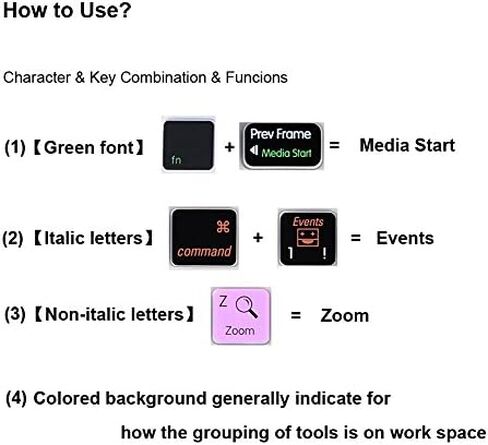 How to Use?

Character & Key Combination & Funcions

(1)【Green font】 fn + Prev Frame Media Start = Media Start

(2)【Italic letters】 ⌘ command + Events 1 ! = Events

(3)【Non-italic letters】 Z Zoom = Zoom

(4) Colored background generally indicate for how the grouping of tools is on work space